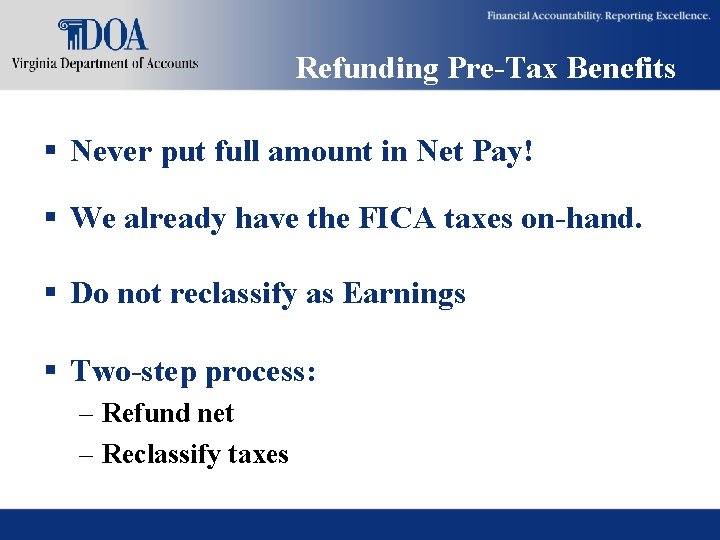 DOA
Virginia Department of Accounts

Financial Accountability. Reporting Excellence.

Refunding Pre-Tax Benefits

▪ Never put full amount in Net Pay!

▪ We already have the FICA taxes on-hand.

▪ Do not reclassify as Earnings

▪ Two-step process:
– Refund net
– Reclassify taxes